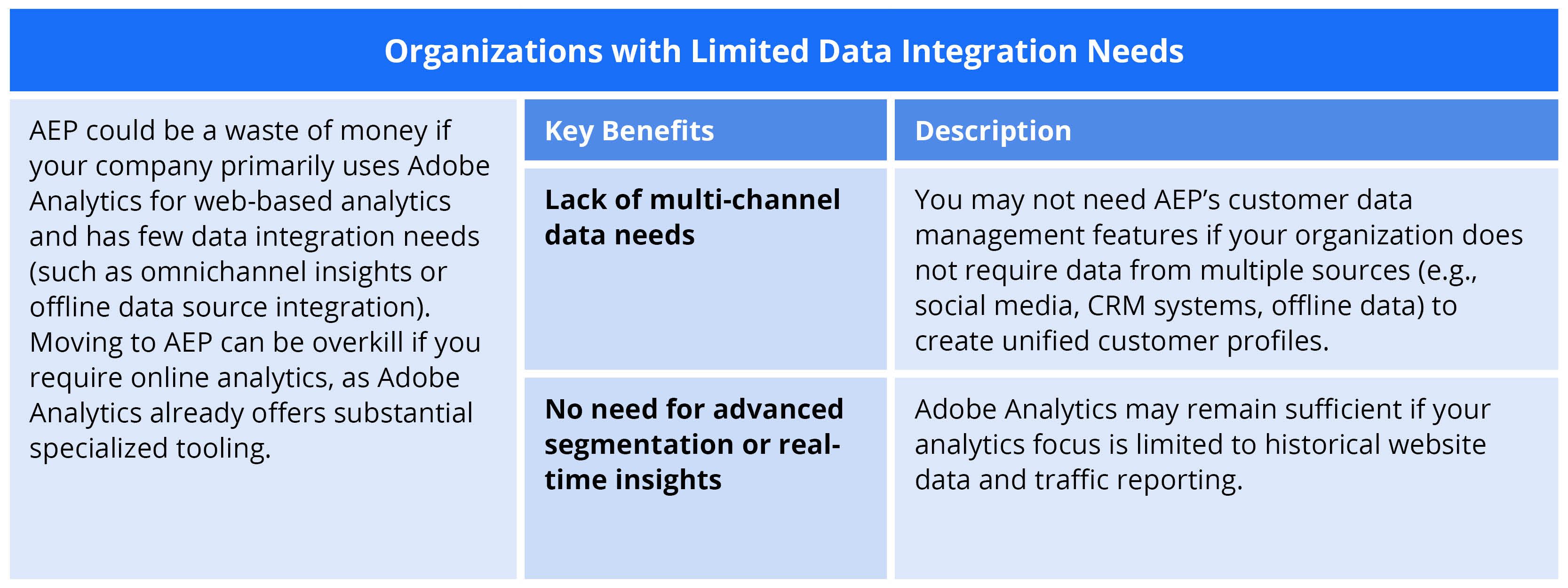 Organizations with Limited Data Integration Needs

AEP could be a waste of money if your company primarily uses Adobe Analytics for web-based analytics and has few data integration needs (such as omnichannel insights or offline data source integration). Moving to AEP can be overkill if you require online analytics, as Adobe Analytics already offers substantial specialized tooling.

| Key Benefits | Description |
|---|---|
| Lack of multi-channel data needs | You may not need AEP's customer data management features if your organization does not require data from multiple sources (e.g., social media, CRM systems, offline data) to create unified customer profiles. |
| No need for advanced segmentation or real-time insights | Adobe Analytics may remain sufficient if your analytics focus is limited to historical website data and traffic reporting. |